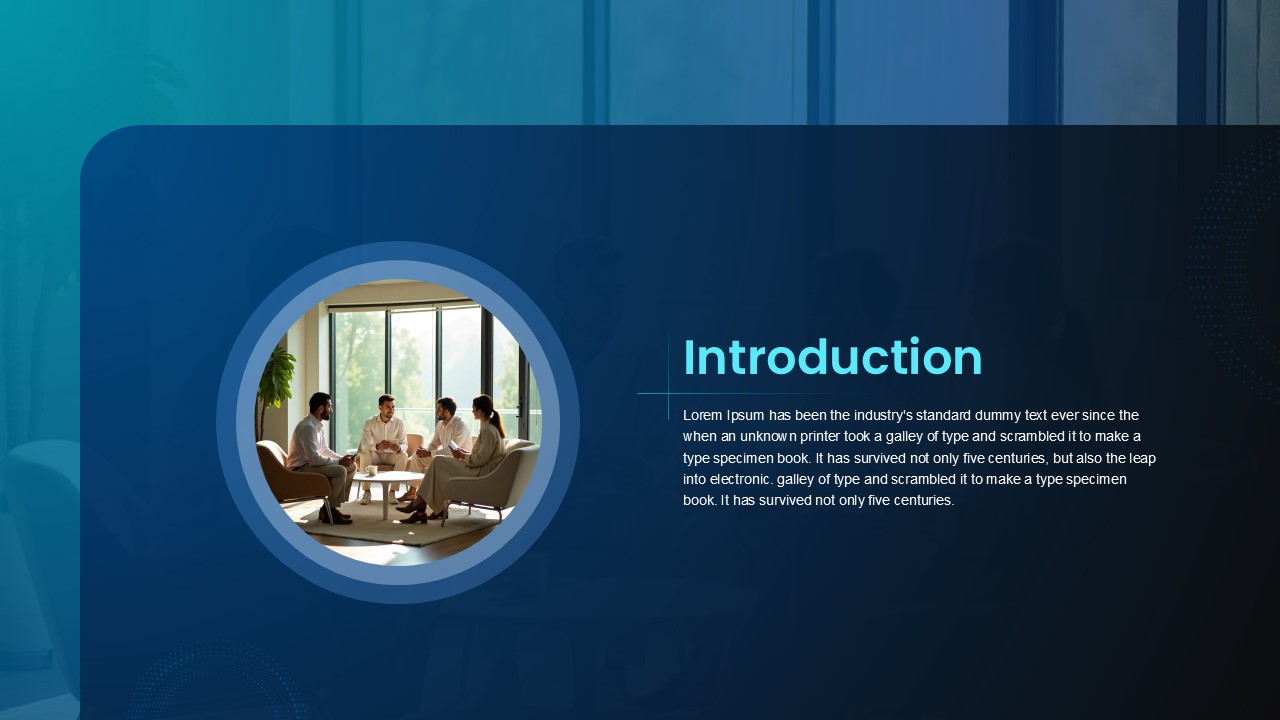 Introduction

Lorem Ipsum has been the industry's standard dummy text ever since the when an unknown printer took a galley of type and scrambled it to make a type specimen book. It has survived not only five centuries, but also the leap into electronic. galley of type and scrambled it to make a type specimen book. It has survived not only five centuries.